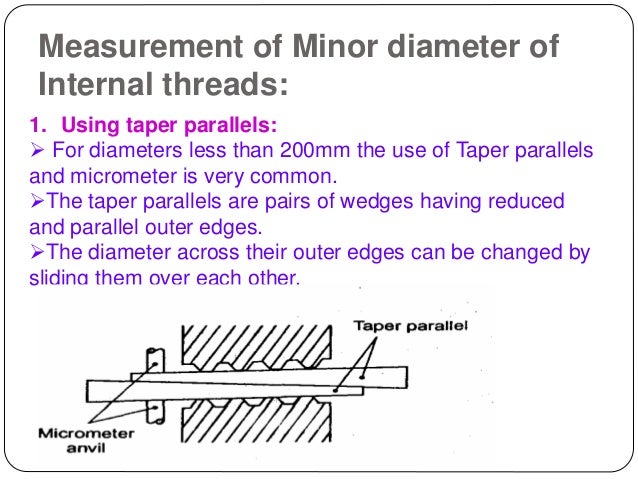 Measurement of Minor diameter of Internal threads:

1. Using taper parallels:

➢ For diameters less than 200mm the use of Taper parallels and micrometer is very common.

➢The taper parallels are pairs of wedges having reduced and parallel outer edges.

➢The diameter across their outer edges can be changed by sliding them over each other.

Taper parallel

Micrometer anvil